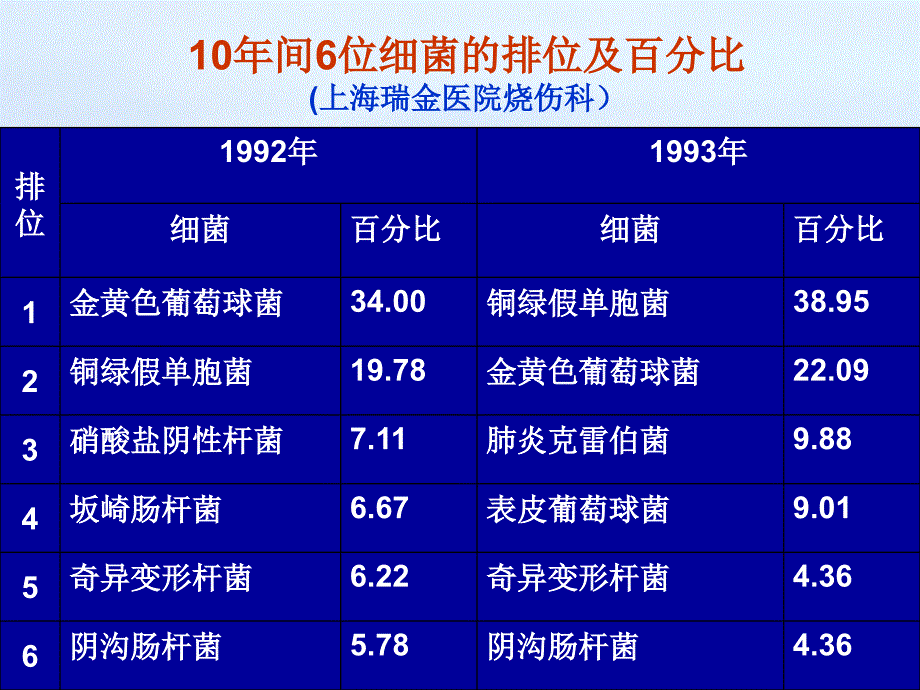 10年间6位细菌的排位及百分比
(上海瑞金医院烧伤科）

| 排位 | 1992年 | | 1993年 | |
|---|---|---|---|---|
| | 细菌 | 百分比 | 细菌 | 百分比 |
| 1 | 金黄色葡萄球菌 | 34.00 | 铜绿假单胞菌 | 38.95 |
| 2 | 铜绿假单胞菌 | 19.78 | 金黄色葡萄球菌 | 22.09 |
| 3 | 硝酸盐阴性杆菌 | 7.11 | 肺炎克雷伯菌 | 9.88 |
| 4 | 坂崎肠杆菌 | 6.67 | 表皮葡萄球菌 | 9.01 |
| 5 | 奇异变形杆菌 | 6.22 | 奇异变形杆菌 | 4.36 |
| 6 | 阴沟肠杆菌 | 5.78 | 阴沟肠杆菌 | 4.36 |